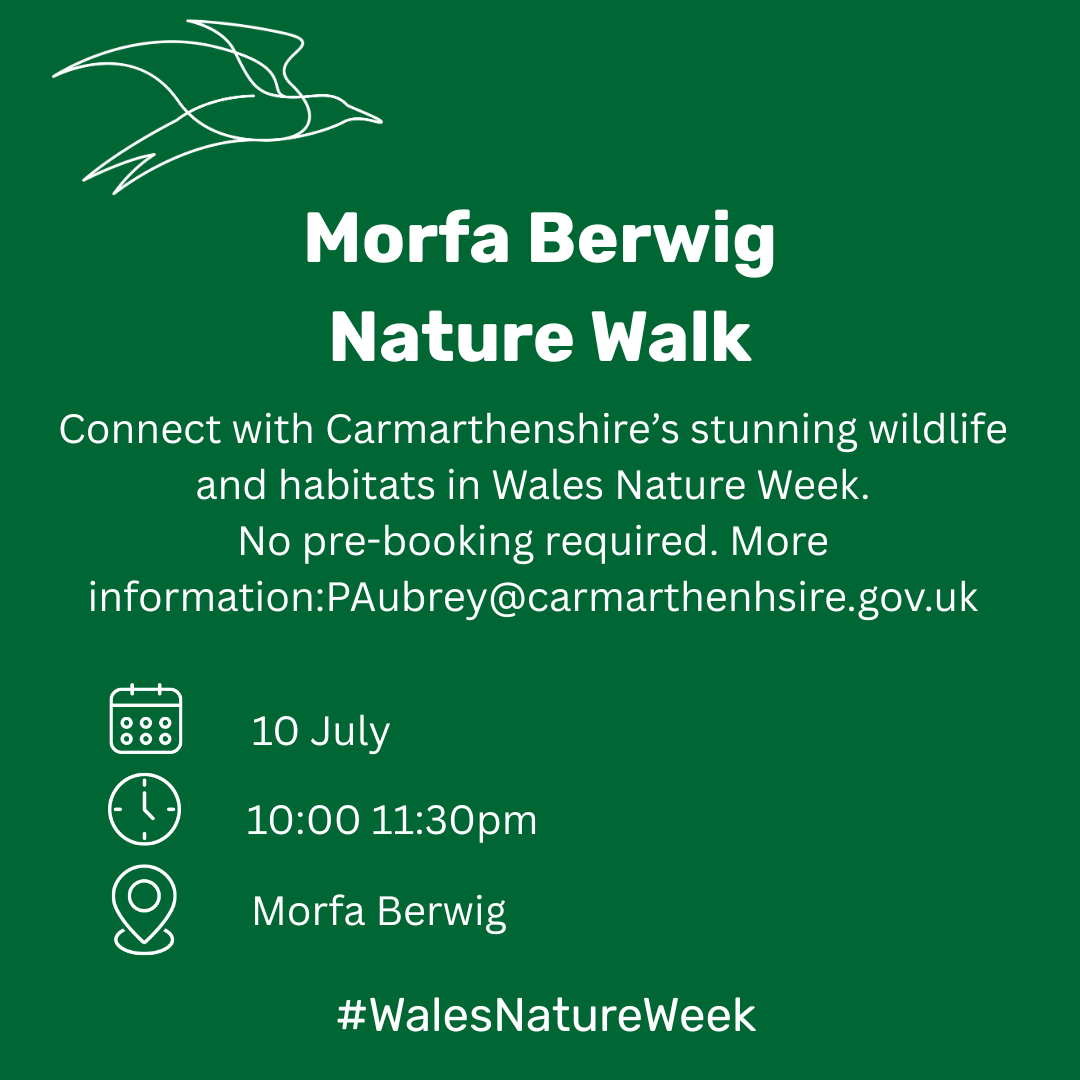 Morfa Berwig
Nature Walk

Connect with Carmarthenshire’s stunning wildlife and habitats in Wales Nature Week.
No pre-booking required. More information:PAubrey@carmarthenhsire.gov.uk

10 July

10:00 11:30pm

Morfa Berwig

#WalesNatureWeek